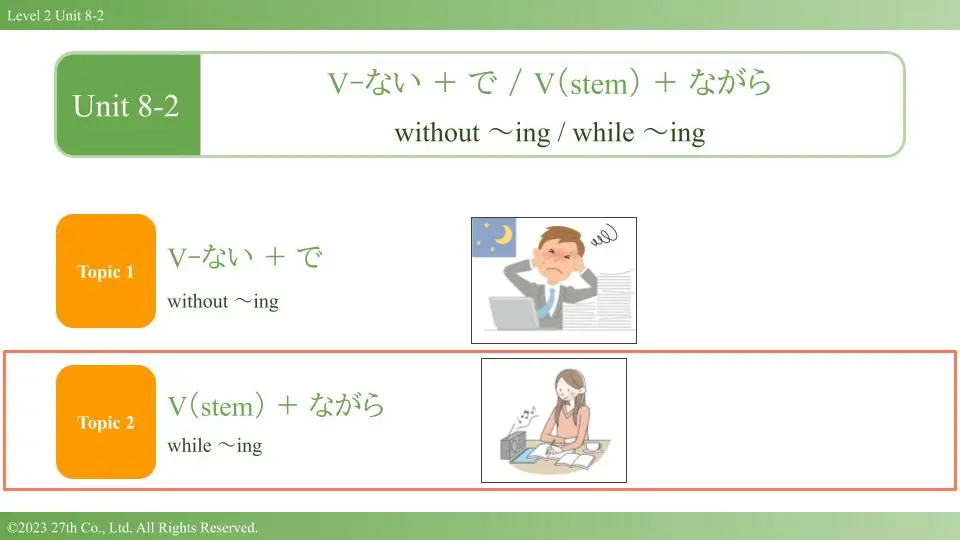 Level 2 Unit 8-2

Unit 8-2

V-ない + で / V(stem) + ながら

without ～ing / while ～ing

Topic 1

V-ない + で

without ～ing

Topic 2

V(stem) + ながら

while ～ing

©2023 27th Co., Ltd. All Rights Reserved.